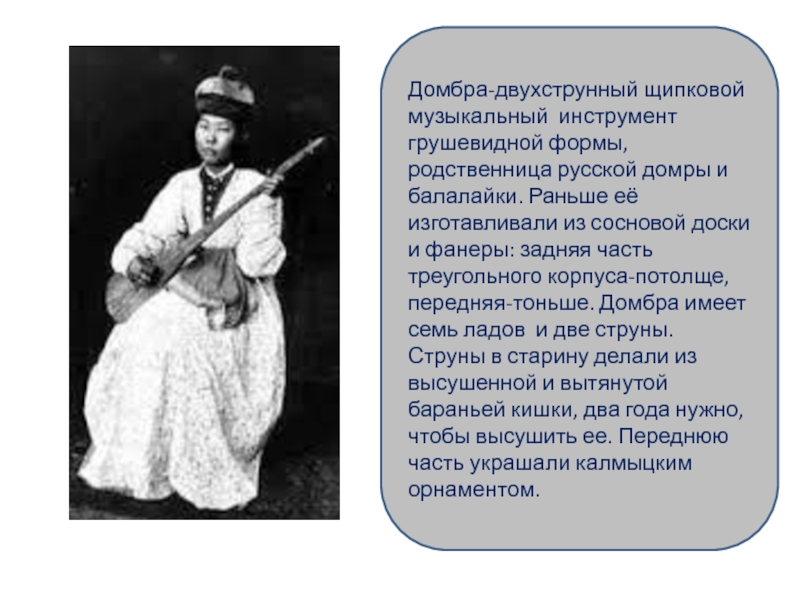 Домбра-двухструнный щипковой музыкальный инструмент грушевидной формы, родственница русской домры и балалайки. Раньше её изготавливали из сосновой доски и фанеры: задняя часть треугольного корпуса-потолще, передняя-тоньше. Домбра имеет семь ладов и две струны. Струны в старину делали из высушенной и вытянутой бараньей кишки, два года нужно, чтобы высушить ее. Переднюю часть украшали калмыцким орнаментом.